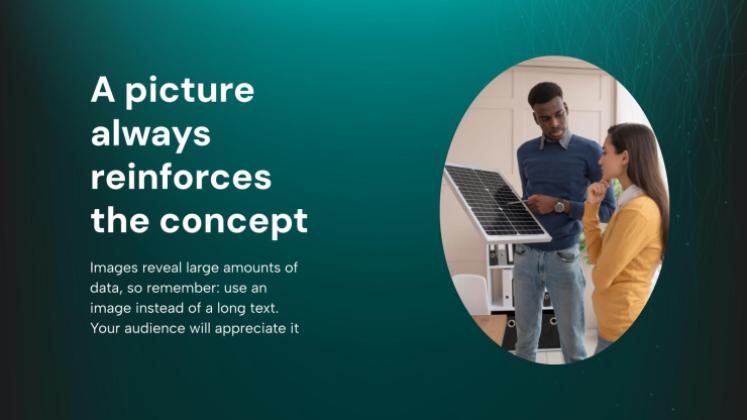 A picture always reinforces the concept

Images reveal large amounts of data, so remember: use an image instead of a long text. Your audience will appreciate it